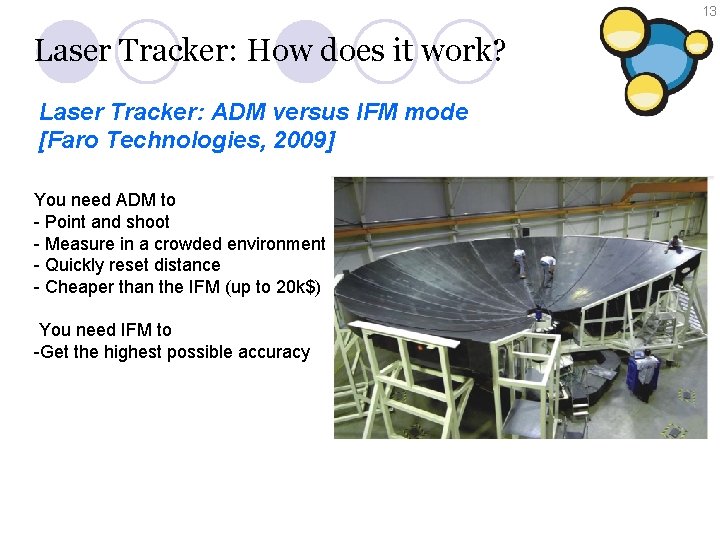 13

Laser Tracker: How does it work?

Laser Tracker: ADM versus IFM mode
[Faro Technologies, 2009]

You need ADM to
- Point and shoot
- Measure in a crowded environment
- Quickly reset distance
- Cheaper than the IFM (up to 20k$)

You need IFM to
-Get the highest possible accuracy